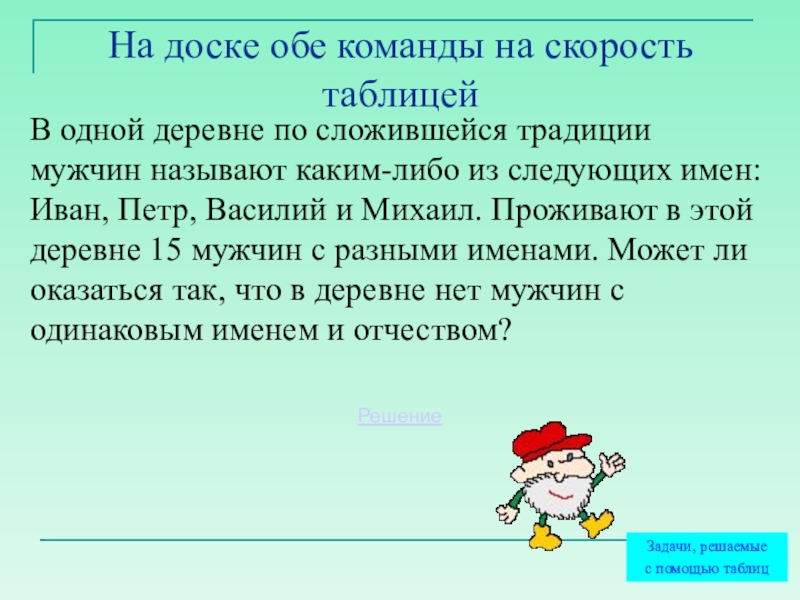 На доске обе команды на скорость таблицей

В одной деревне по сложившейся традиции мужчин называют каким-либо из следующих имен: Иван, Петр, Василий и Михаил. Проживают в этой деревне 15 мужчин с разными именами. Может ли оказаться так, что в деревне нет мужчин с одинаковым именем и отчеством?

Решение

Задачи, решаемые с помощью таблиц